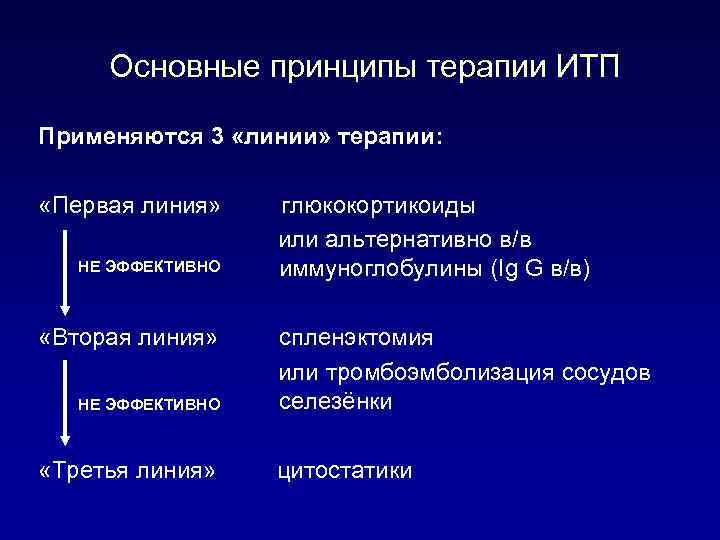 Основные принципы терапии ИТП

Применяются 3 «линии» терапии:

«Первая линия» глюкокортикоиды
или альтернативно в/в иммуноглобулины (Ig G в/в)

НЕ ЭФФЕКТИВНО

«Вторая линия» спленэктомия
или тромбоэмболизация сосудов селезёнки

НЕ ЭФФЕКТИВНО

«Третья линия» цитостатики